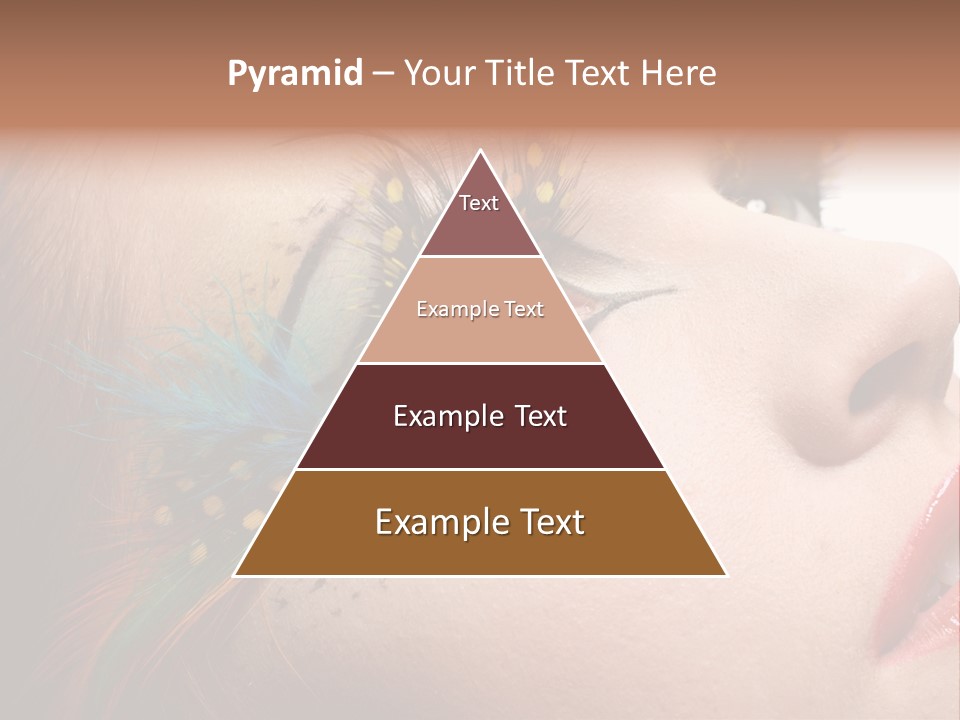 Pyramid – Your Title Text Here

Text

Example Text

Example Text

Example Text